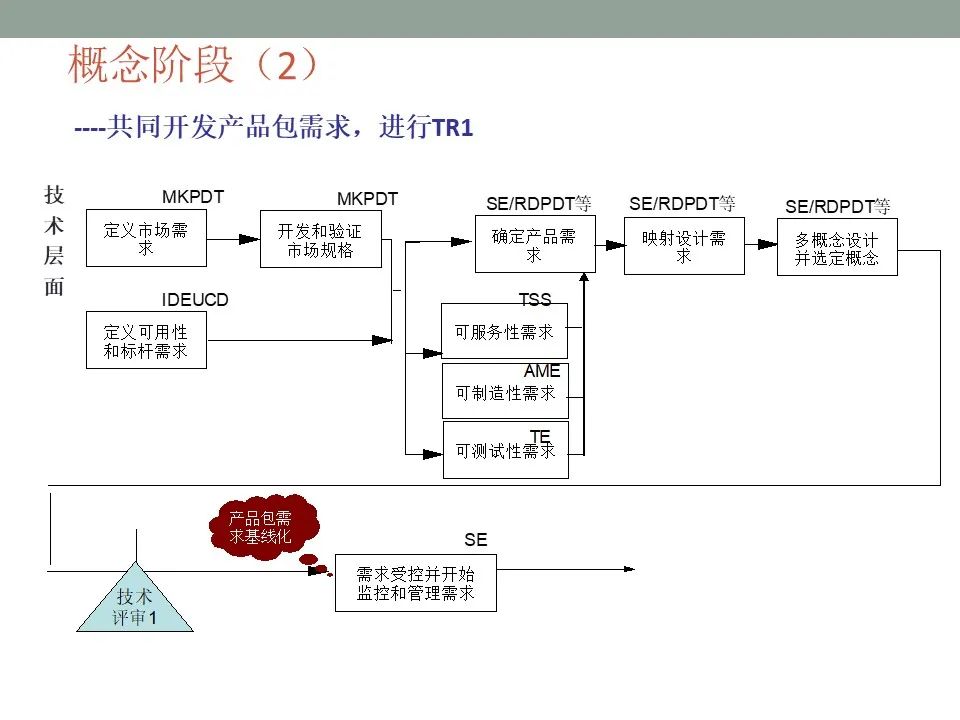 概念阶段（2）

----共同开发产品包需求，进行TR1

技术层面

MKPDT
定义市场需求

MKPDT
开发和验证市场规格

SE/RDPDT等
确定产品需求

SE/RDPDT等
映射设计需求

SE/RDPDT等
多概念设计并选定概念

IDEUCD
定义可用性和标杆需求

TSS
可服务性需求

AME
可制造性需求

TE
可测试性需求

产品包需求基线化

SE
需求受控并开始监控和管理需求

技术评审1